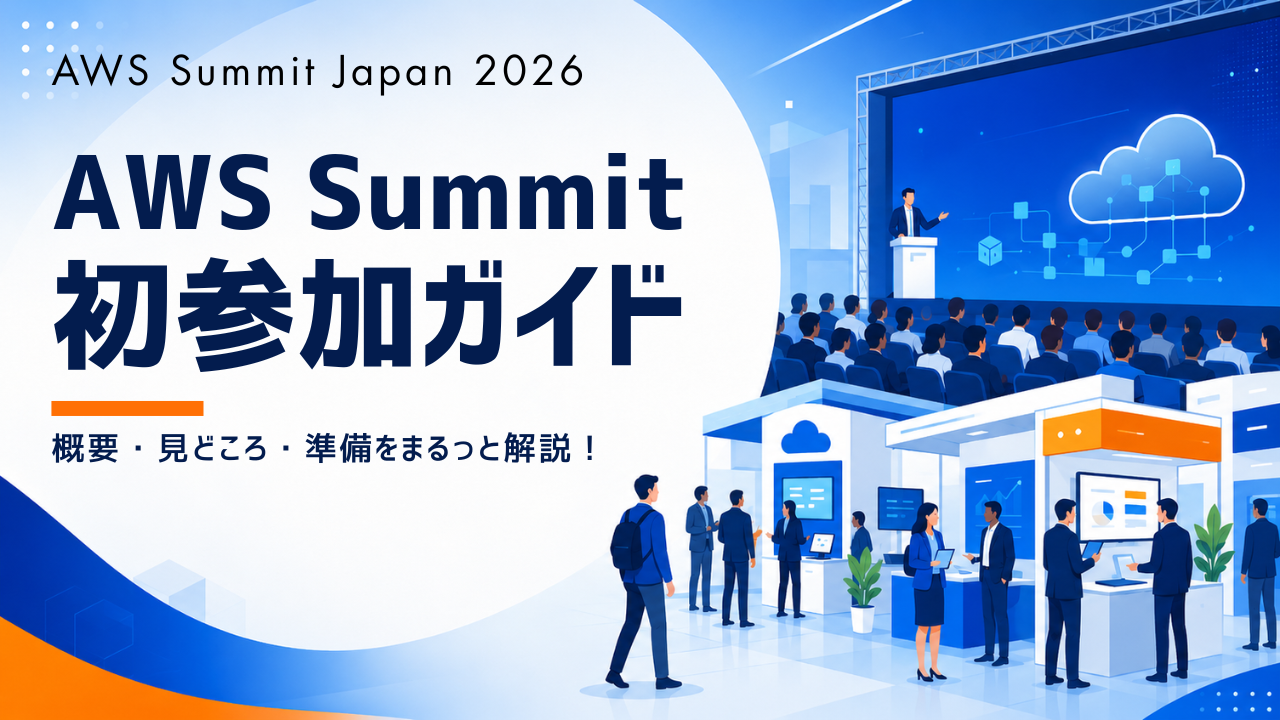 AWS Summit Japan 2026

AWS Summit
初参加ガイド

概要・見どころ・準備をまるっと解説!